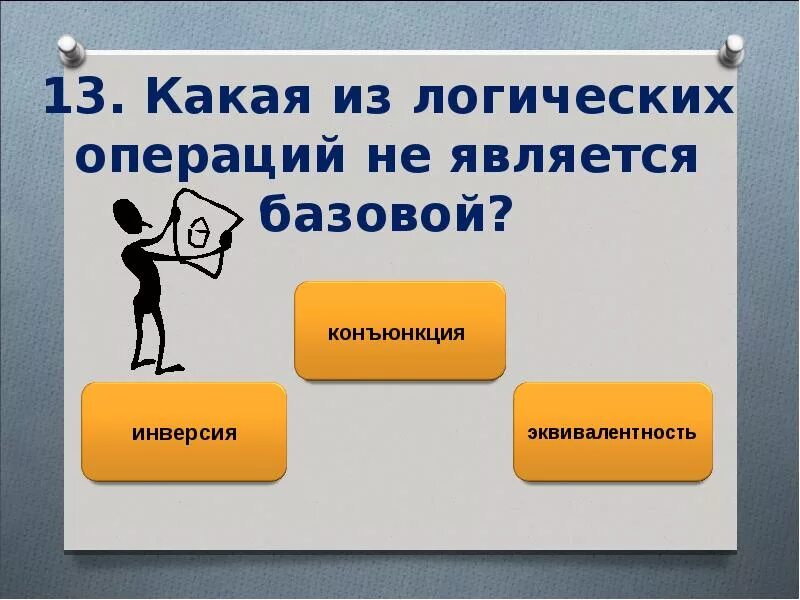 13. Какая из логических операций не является базовой?

конъюнкция

инверсия

эквивалентность